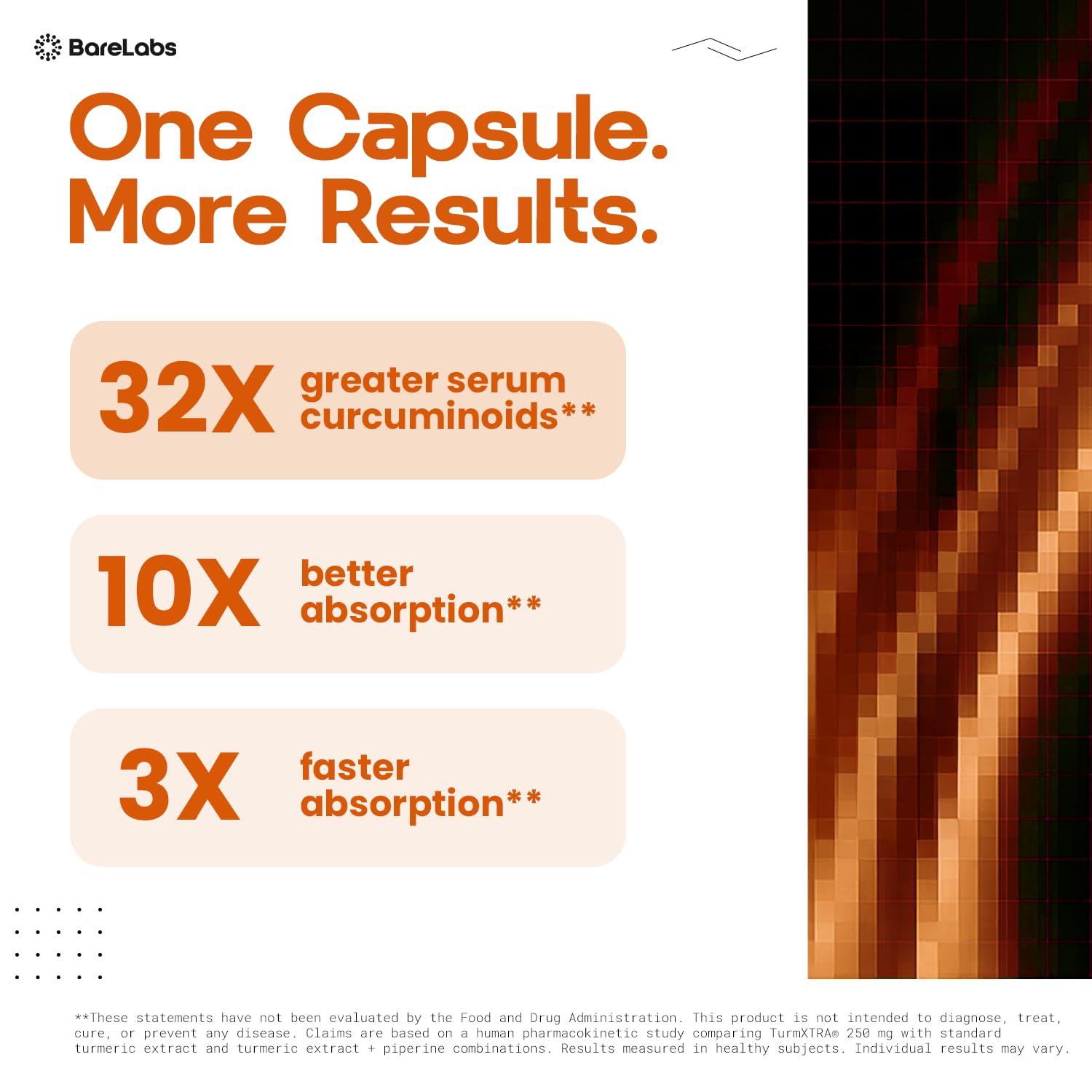 BareLabs

One Capsule. More Results.

32X greater serum curcuminoids**

10X better absorption**

3X faster absorption**

**These statements have not been evaluated by the Food and Drug Administration. This product is not intended to diagnose, treat, cure, or prevent any disease. Claims are based on a human pharmacokinetic study comparing TurmXTRA® 250 mg with standard turmeric extract and turmeric extract + piperine combinations. Results measured in healthy subjects. Individual results may vary.